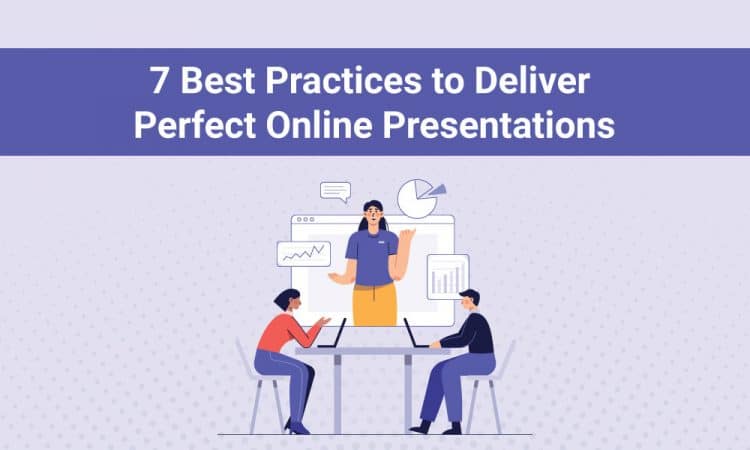 7 Best Practices to Deliver Perfect Online Presentations